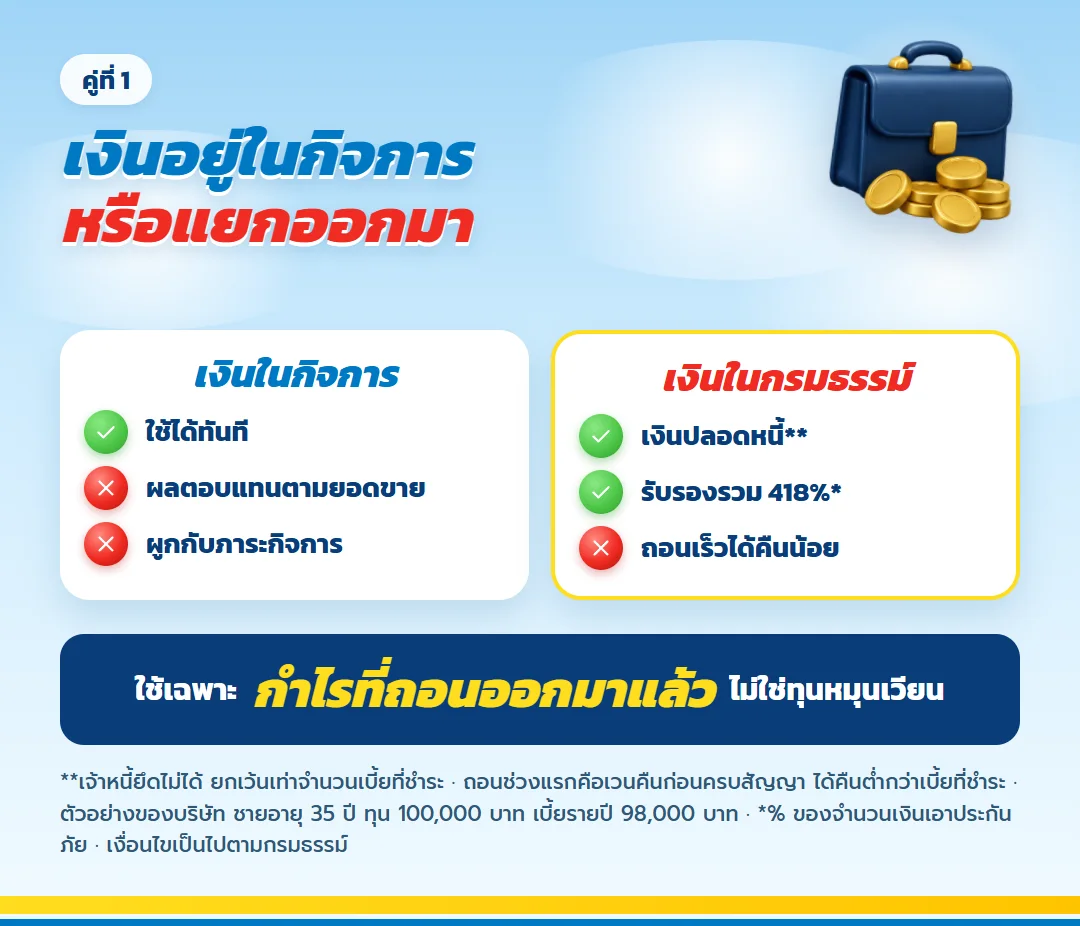 คู่ที่ 1

เงินอยู่ในกิจการ
หรือแยกออกมา

เงินในกิจการ

ใช้ได้ทันที

ผลตอบแทนตามยอดขาย

ผูกกับภาระกิจการ

เงินในกรมธรรม์

เงินปลอดหนี้**

รับรองรวม 418%*

ถอนเร็วได้คืนน้อย

ใช้เฉพาะ กำไรที่ถอนออกมาแล้ว ไม่ใช่ทุนหมุนเวียน

**เจ้าหนี้ยึดไม่ได้ ยกเว้นเท่าจำนวนเบี้ยที่ชำระ · ถอนช่วงแรกคือเวนคืนก่อนครบสัญญา ได้คืนต่ำกว่าเบี้ยที่ชำระ · ตัวอย่างของบริษัท ชายอายุ 35 ปี ทุน 100,000 บาท เบี้ยรายปี 98,000 บาท · *% ของจำนวนเงินเอาประกันภัย · เงื่อนไขเป็นไปตามกรมธรรม์